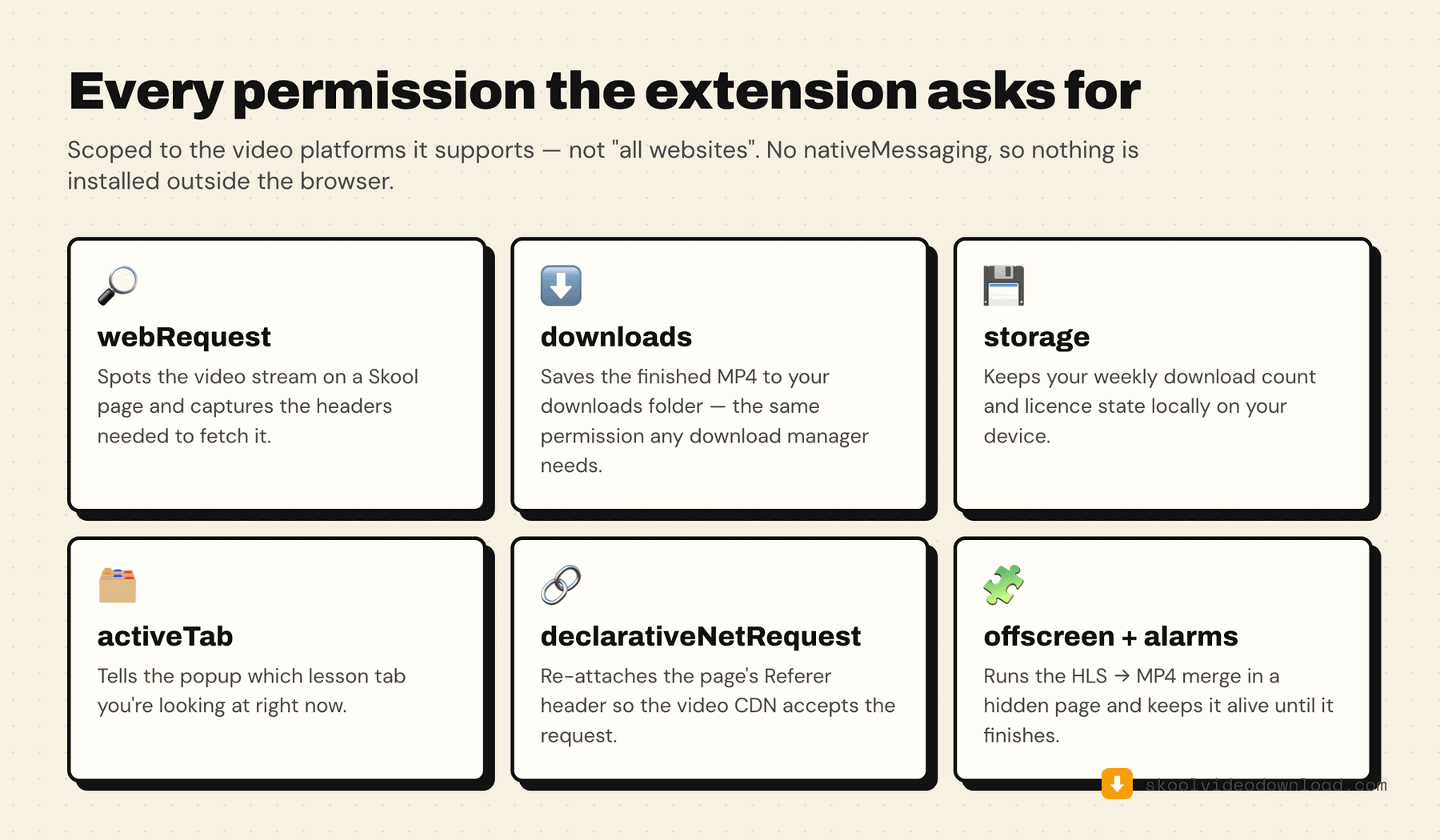 Every permission the extension asks for

Scoped to the video platforms it supports — not "all websites". No nativeMessaging, so nothing is installed outside the browser.

webRequest

Spots the video stream on a Skool page and captures the headers needed to fetch it.

downloads

Saves the finished MP4 to your downloads folder — the same permission any download manager needs.

storage

Keeps your weekly download count and licence state locally on your device.

activeTab

Tells the popup which lesson tab you're looking at right now.

declarativeNetRequest

Re-attaches the page's Referer header so the video CDN accepts the request.

offscreen + alarms

Runs the HLS → MP4 merge in a hidden page and keeps it alive until it finishes.

skoolvideodownload.com